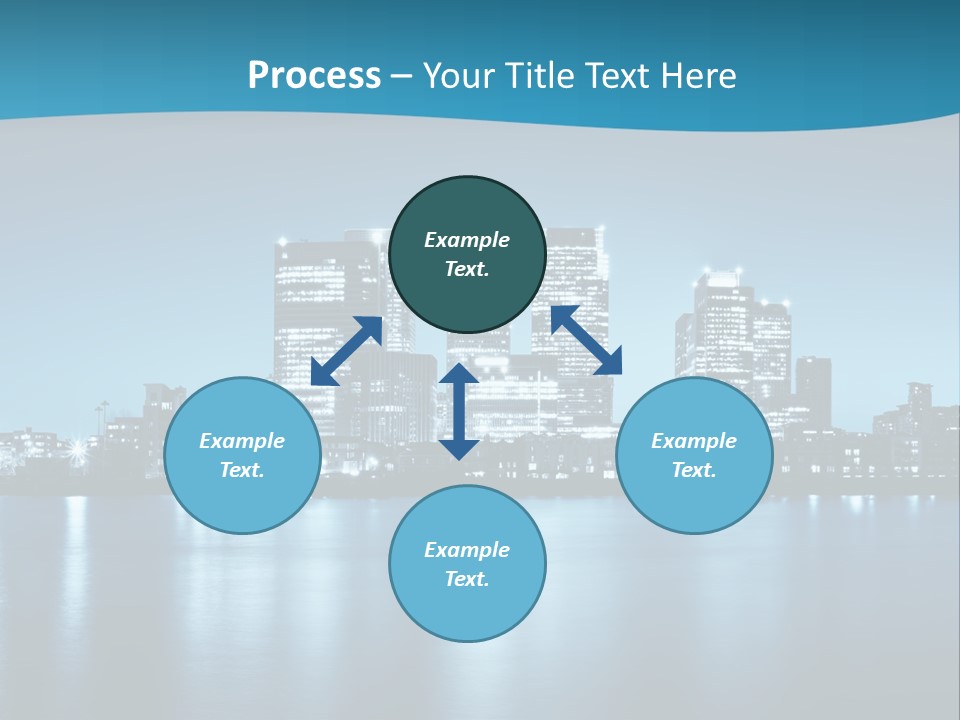 Process – Your Title Text Here

Example Text.

Example Text.

Example Text.

Example Text.